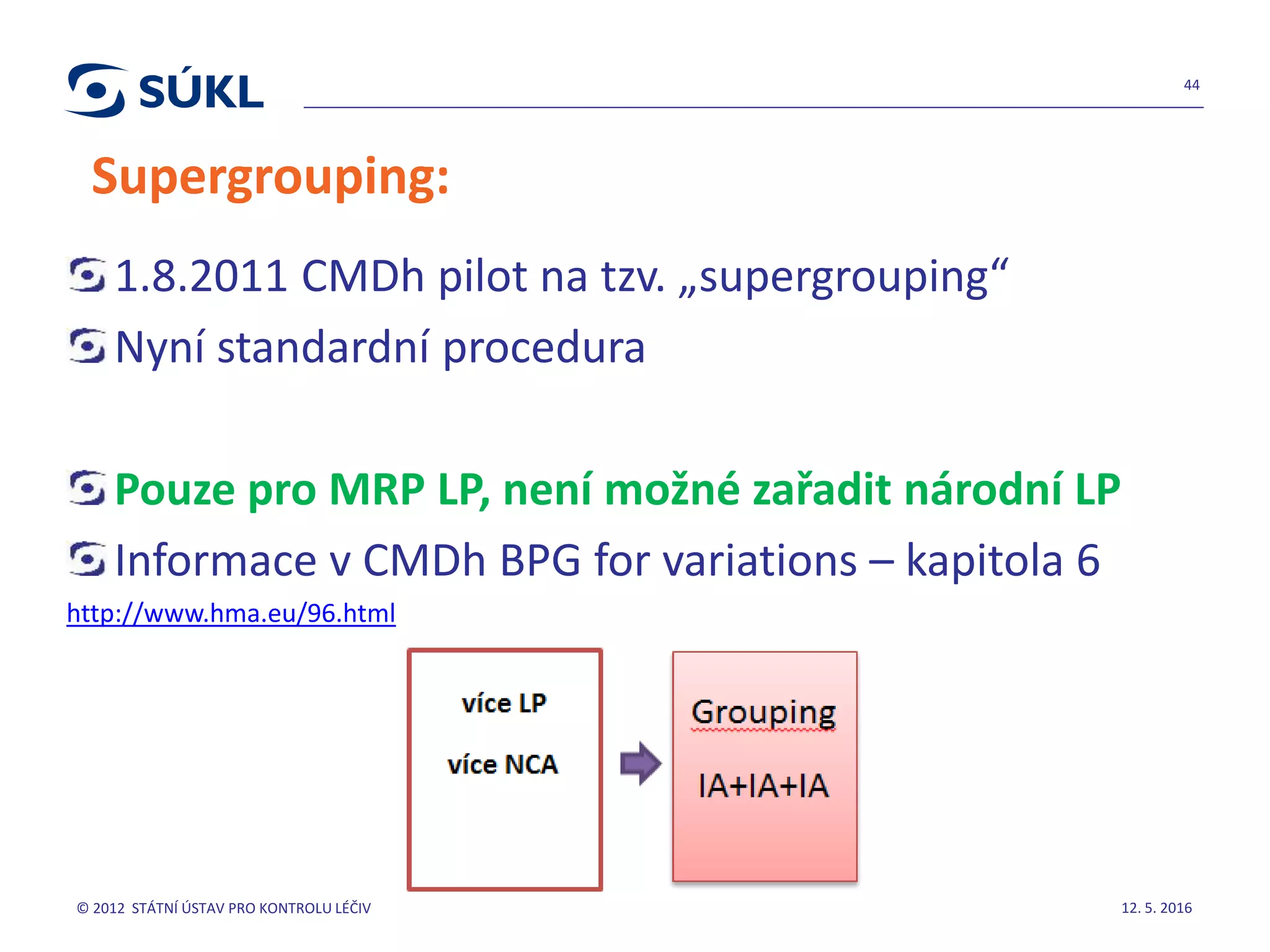 SÚKL

44

Supergrouping:

1.8.2011 CMDh pilot na tzv. „supergrouping“

Nyní standardní procedura

Pouze pro MRP LP, není možné zařadit národní LP

Informace v CMDh BPG for variations – kapitola 6

http://www.hma.eu/96.html

více LP

více NCA

Grouping

IA+IA+IA

© 2012 STÁTNÍ ÚSTAV PRO KONTROLU LÉČIV

12. 5. 2016